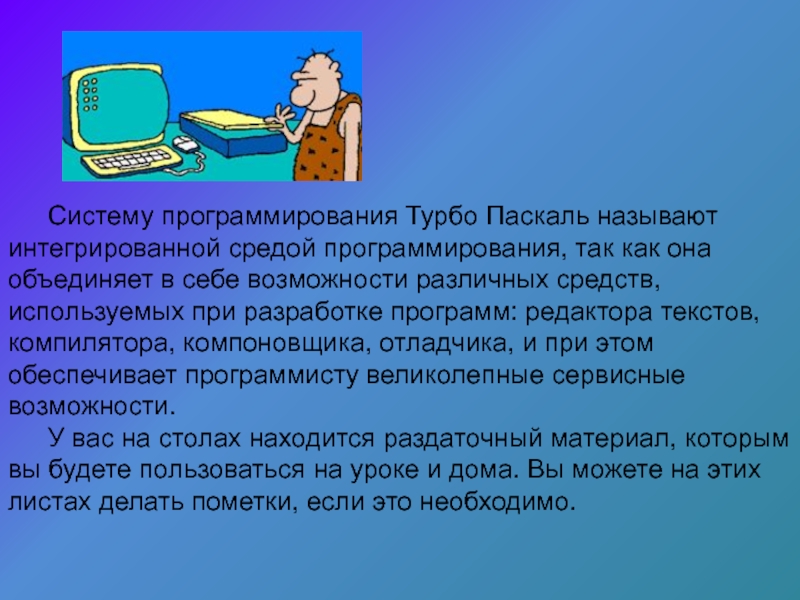 Систему программирования Турбо Паскаль называют интегрированной средой программирования, так как она объединяет в себе возможности различных средств, используемых при разработке программ: редактора текстов, компилятора, компоновщика, отладчика, и при этом обеспечивает программисту великолепные сервисные возможности.

У вас на столах находится раздаточный материал, которым вы будете пользоваться на уроке и дома. Вы можете на этих листах делать пометки, если это необходимо.